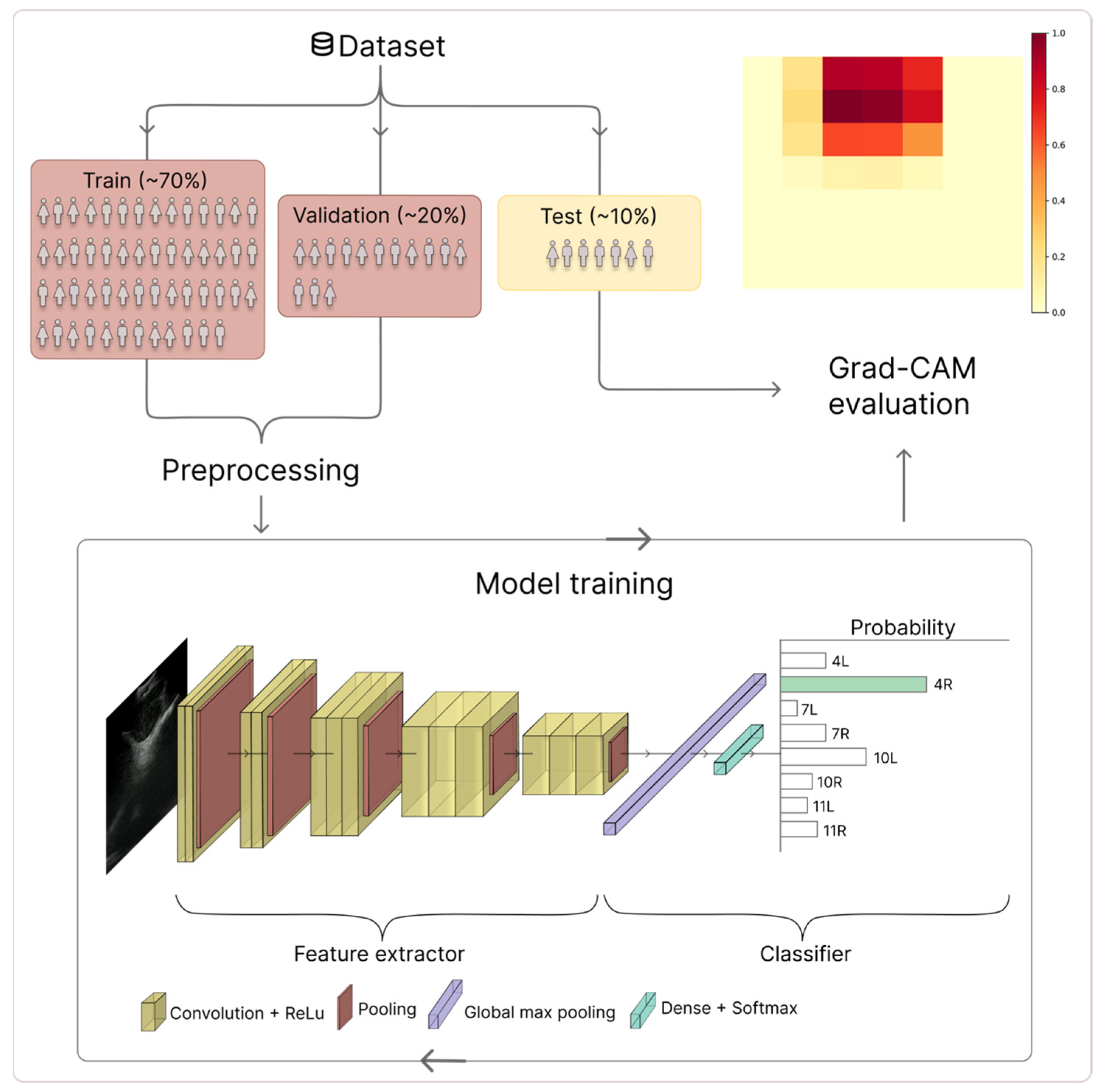 Dataset

Train (~70%)

Validation (~20%)

Test (~10%)

1.0
0.8
0.6
0.4
0.2
0.0

Grad-CAM evaluation

Preprocessing

Model training

Probability

4L
4R
7L
7R
10L
10R
11L
11R

Feature extractor

Classifier

Convolution + ReLu
Pooling
Global max pooling
Dense + Softmax